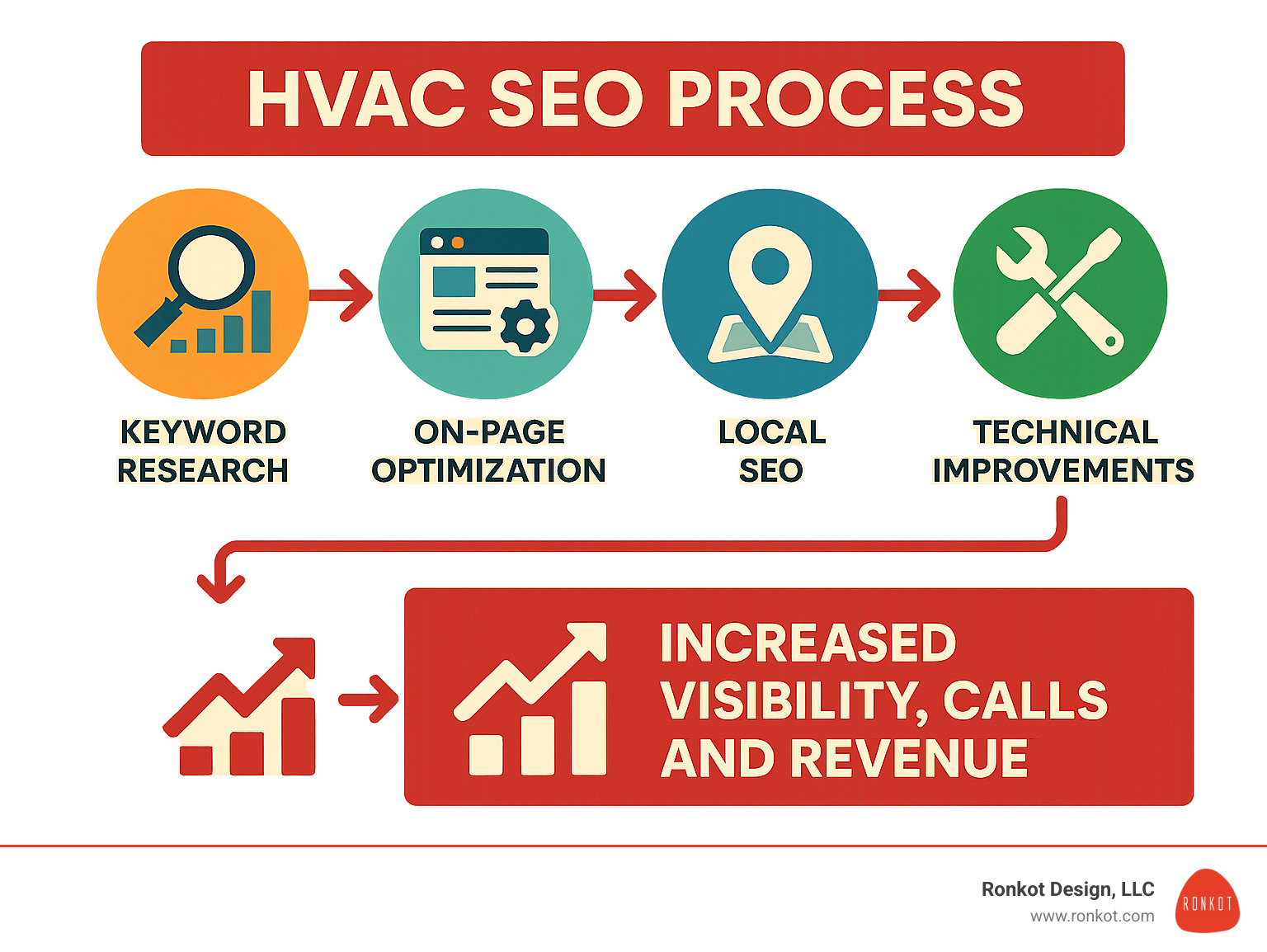 HVAC SEO PROCESS

KEYWORD RESEARCH

ON-PAGE OPTIMIZATION

LOCAL SEO

TECHNICAL IMPROVEMENTS

INCREASED VISIBILITY, CALLS AND REVENUE

Ronkot Design, LLC
www.ronkot.com

RONKOT